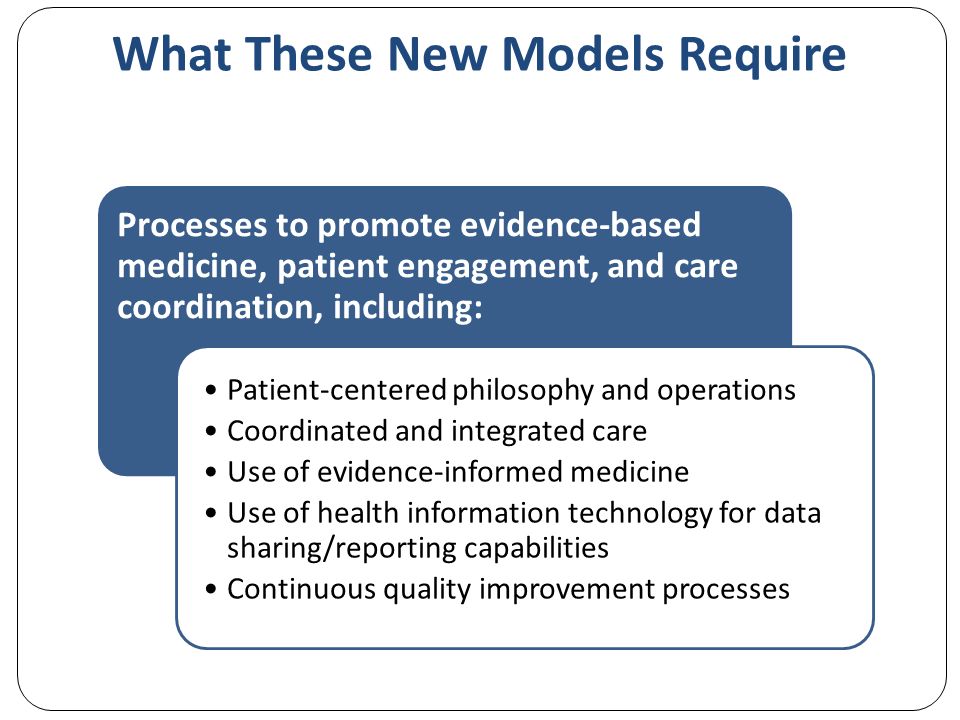 What These New Models Require

Processes to promote evidence-based medicine, patient engagement, and care coordination, including:

• Patient-centered philosophy and operations
• Coordinated and integrated care
• Use of evidence-informed medicine
• Use of health information technology for data sharing/reporting capabilities
• Continuous quality improvement processes